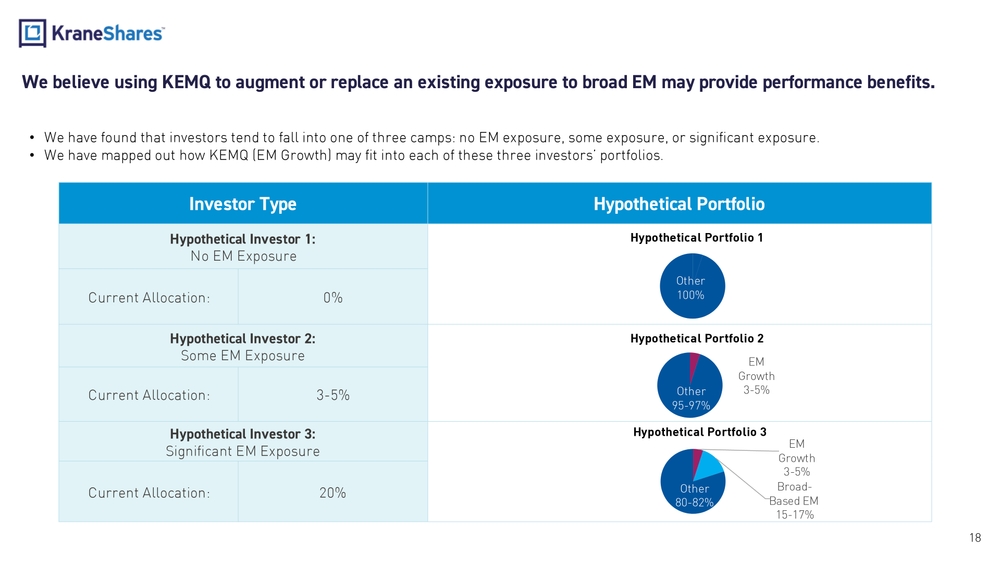 KraneShares

We believe using KEMQ to augment or replace an existing exposure to broad EM may provide performance benefits.

• We have found that investors tend to fall into one of three camps: no EM exposure, some exposure, or significant exposure.
• We have mapped out how KEMQ (EM Growth) may fit into each of these three investors' portfolios.

| Investor Type | | Hypothetical Portfolio |
|---|---|---|
| Hypothetical Investor 1: No EM Exposure | | Hypothetical Portfolio 1 Other 100% |
| Current Allocation: | 0% | |
| Hypothetical Investor 2: Some EM Exposure | | Hypothetical Portfolio 2 Other 95-97% EM Growth 3-5% |
| Current Allocation: | 3-5% | |
| Hypothetical Investor 3: Significant EM Exposure | | Hypothetical Portfolio 3 Other 80-82% EM Growth 3-5% Broad-Based EM 15-17% |
| Current Allocation: | 20% | |

18